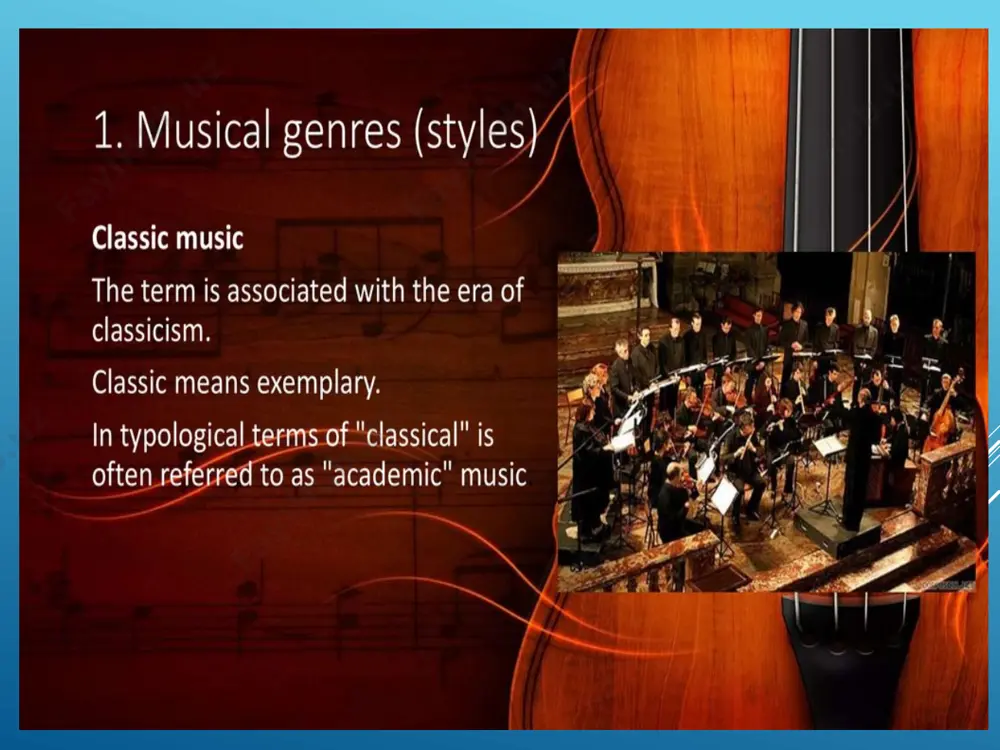 1. Musical genres (styles)

Classic music

The term is associated with the era of classicism.

Classic means exemplary.

In typological terms of "classical" is often referred to as "academic" music